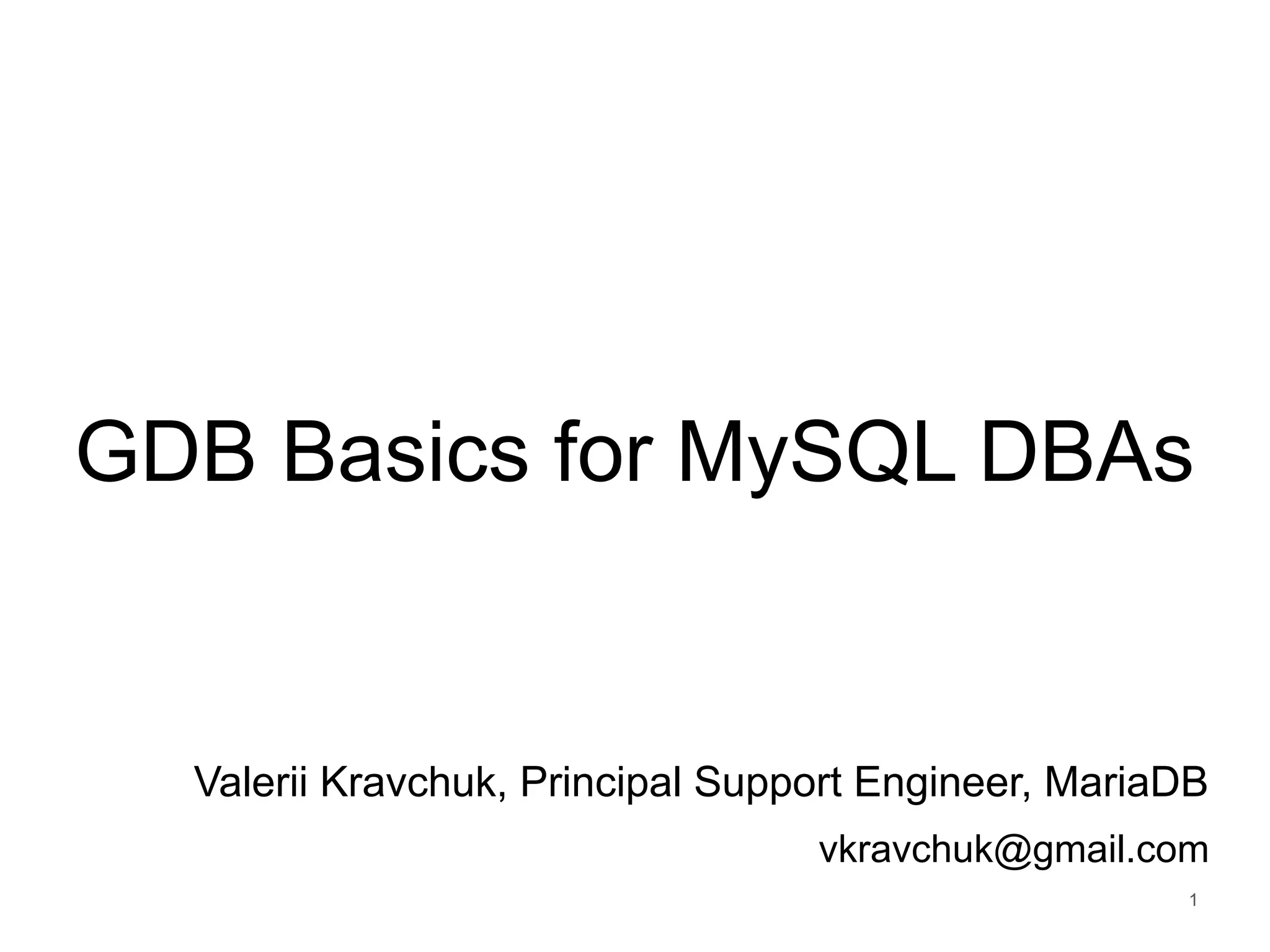 GDB Basics for MySQL DBAs

Valerii Kravchuk, Principal Support Engineer, MariaDB

vkravchuk@gmail.com

1